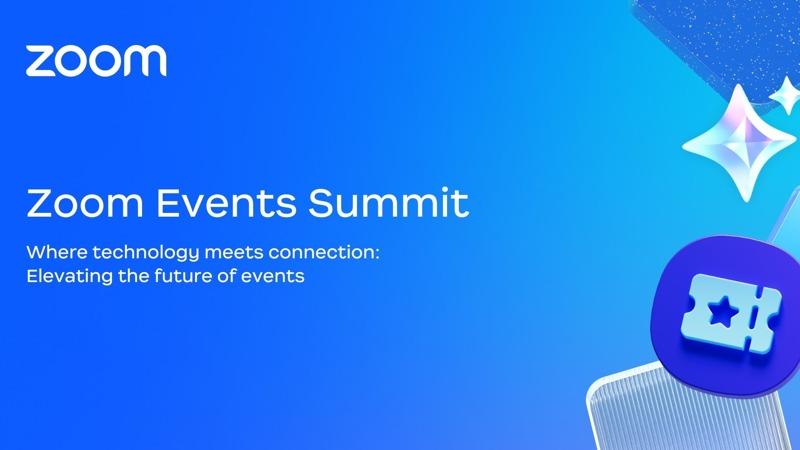 zoom

Zoom Events Summit

Where technology meets connection: Elevating the future of events